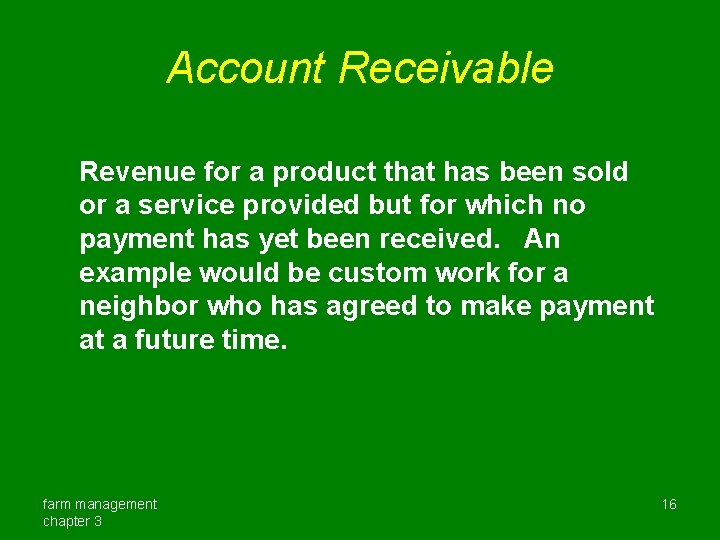 Account Receivable

Revenue for a product that has been sold or a service provided but for which no payment has yet been received. An example would be custom work for a neighbor who has agreed to make payment at a future time.

farm management
chapter 3

16